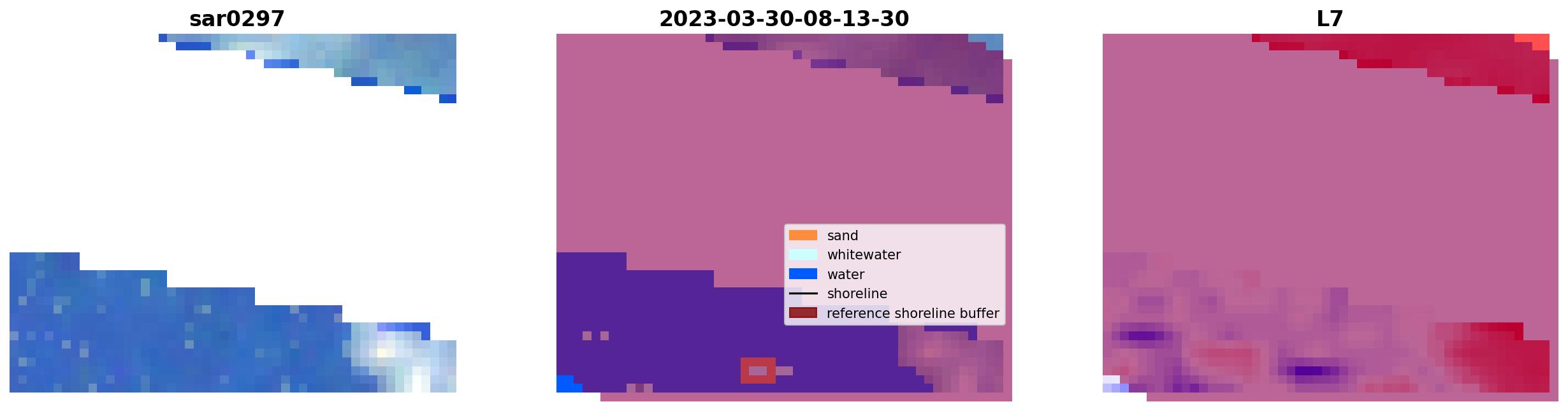 sar0297

2023-03-30-08-13-30

sand
whitewater
water
shoreline
reference shoreline buffer

L7